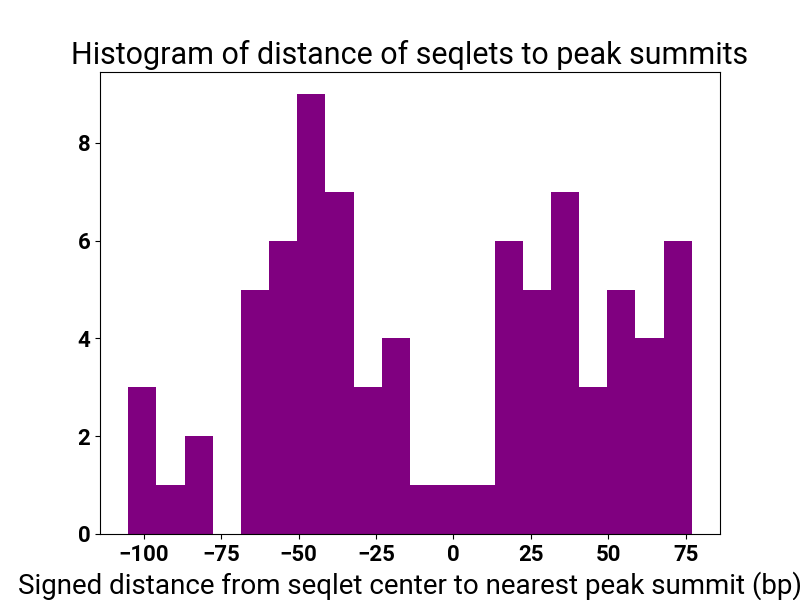 Histogram of distance of seqlets to peak summits

8
6
4
2
0

−100 −75 −50 −25 0 25 50 75

Signed distance from seqlet center to nearest peak summit (bp)